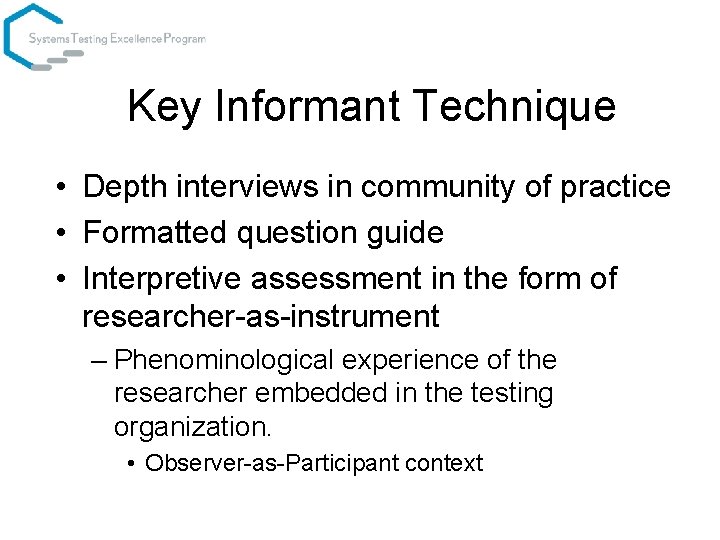 Systems Testing Excellence Program

Key Informant Technique

• Depth interviews in community of practice
• Formatted question guide
• Interpretive assessment in the form of researcher-as-instrument
– Phenominological experience of the researcher embedded in the testing organization.
• Observer-as-Participant context